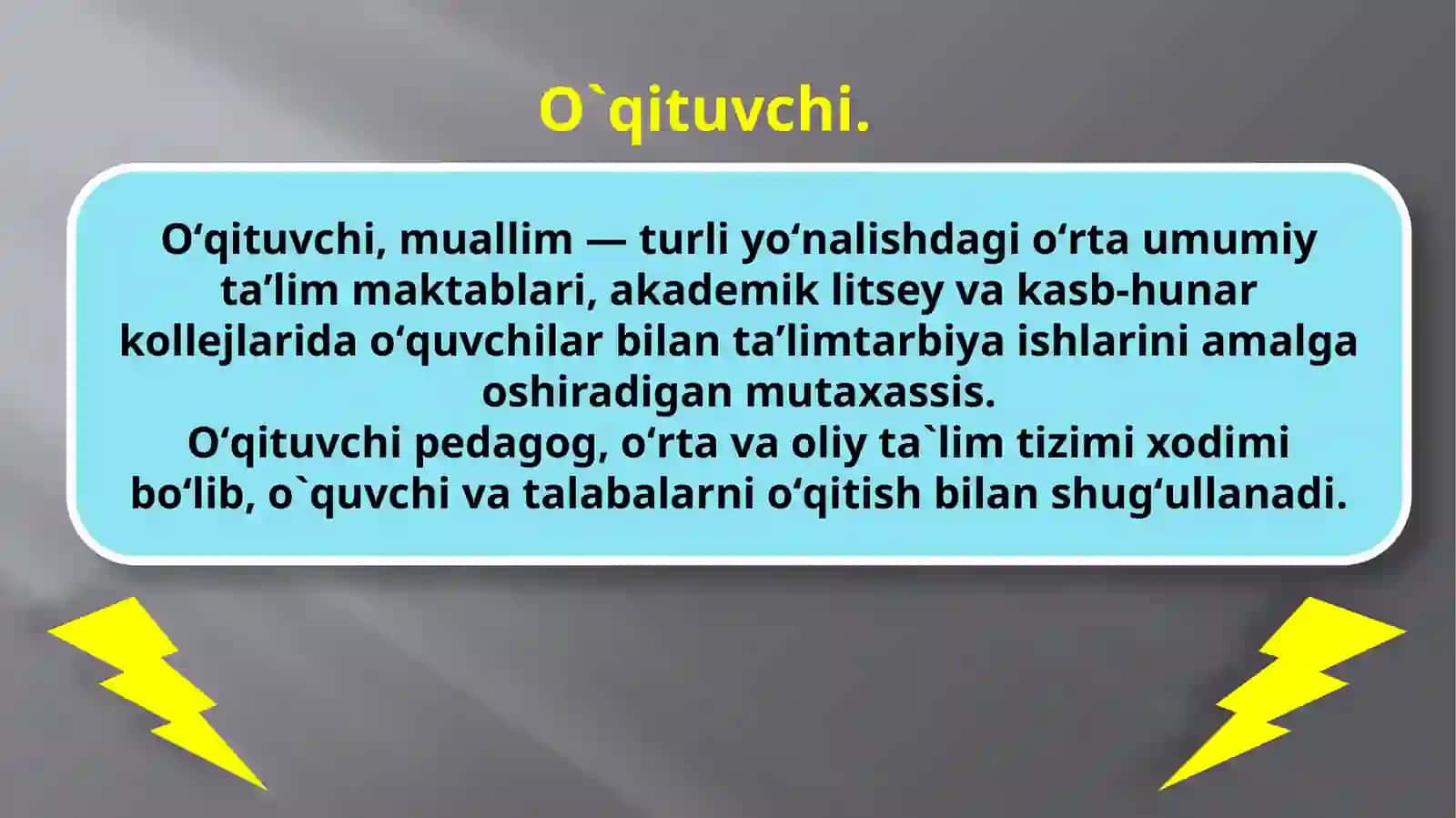 O`qituvchi.

O‘qituvchi, muallim — turli yo‘nalishdagi o‘rta umumiy ta’lim maktablari, akademik litsey va kasb-hunar kollejlarida o‘quvchilar bilan ta’limtarbiya ishlarini amalga oshiradigan mutaxassis.
O‘qituvchi pedagog, o‘rta va oliy ta`lim tizimi xodimi bo‘lib, o`quvchi va talabalarni o‘qitish bilan shug‘ullanadi.